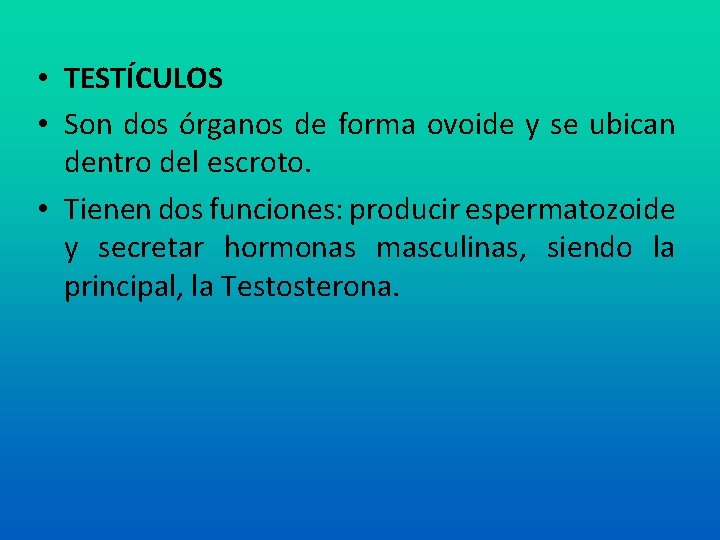 • TESTÍCULOS

• Son dos órganos de forma ovoide y se ubican dentro del escroto.

• Tienen dos funciones: producir espermatozoide y secretar hormonas masculinas, siendo la principal, la Testosterona.